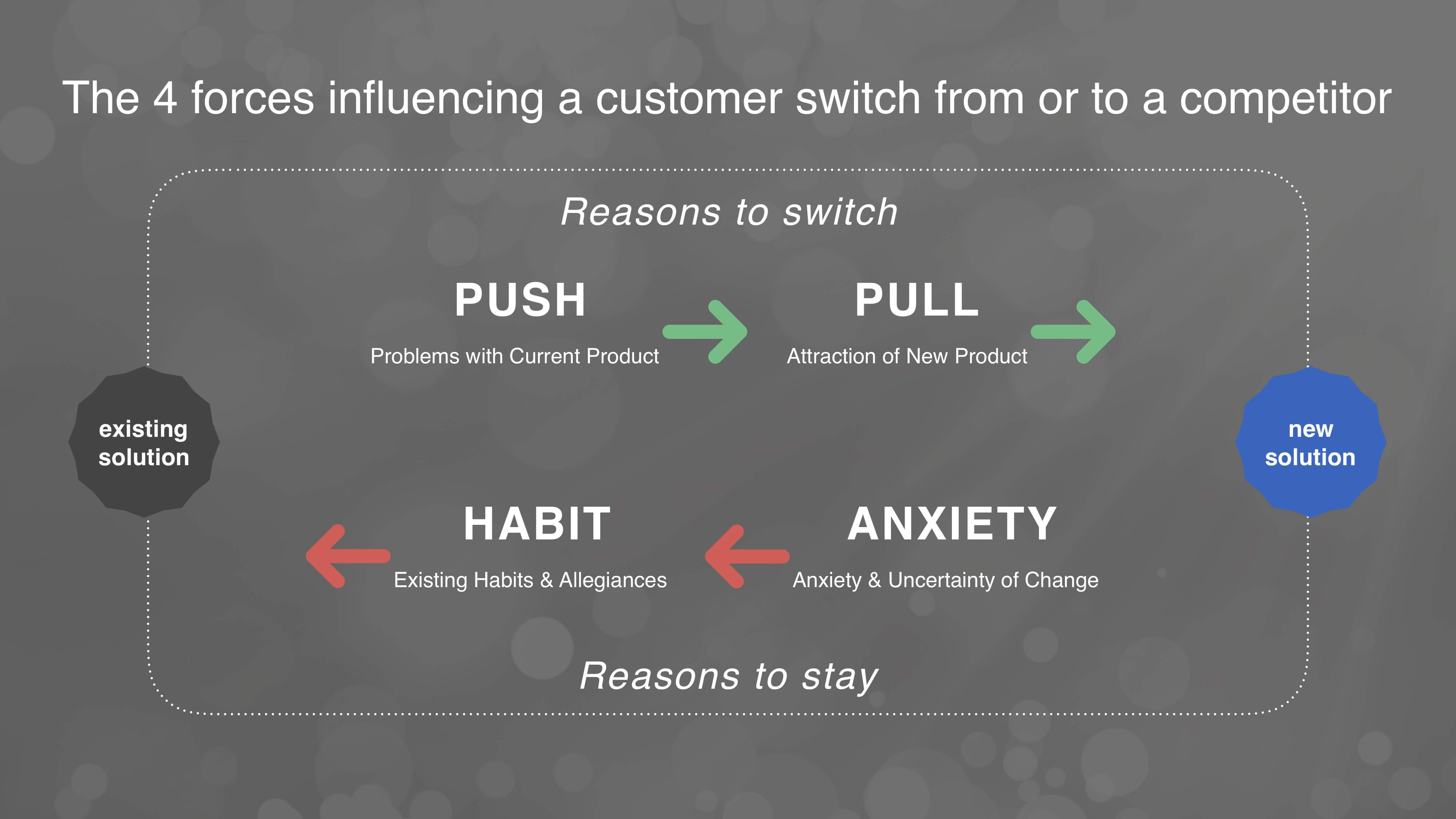 The 4 forces influencing a customer switch from or to a competitor

Reasons to switch

PUSH
Problems with Current Product

PULL
Attraction of New Product

existing solution

new solution

HABIT
Existing Habits & Allegiances

ANXIETY
Anxiety & Uncertainty of Change

Reasons to stay